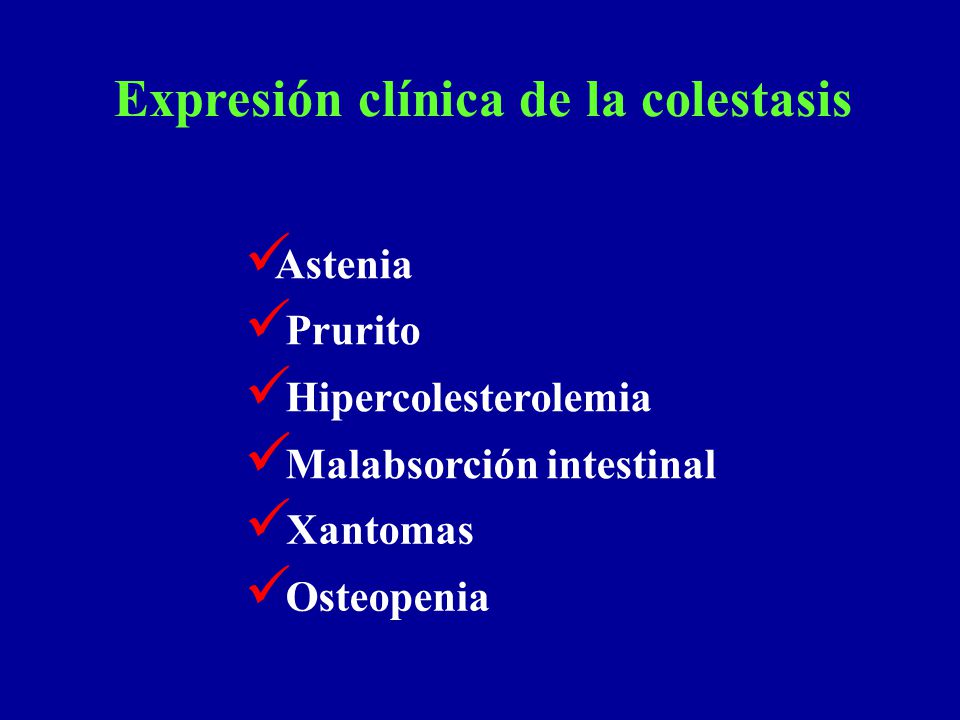 Expresión clínica de la colestasis

✓Astenia
✓Prurito
✓Hipercolesterolemia
✓Malabsorción intestinal
✓Xantomas
✓Osteopenia